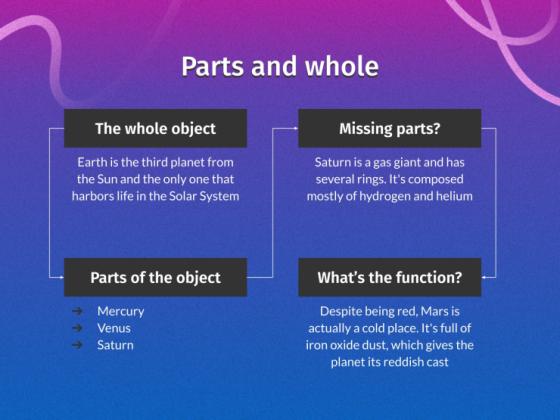 Parts and whole

The whole object

Earth is the third planet from the Sun and the only one that harbors life in the Solar System

Parts of the object

➔ Mercury
➔ Venus
➔ Saturn

Missing parts?

Saturn is a gas giant and has several rings. It's composed mostly of hydrogen and helium

What's the function?

Despite being red, Mars is actually a cold place. It's full of iron oxide dust, which gives the planet its reddish cast